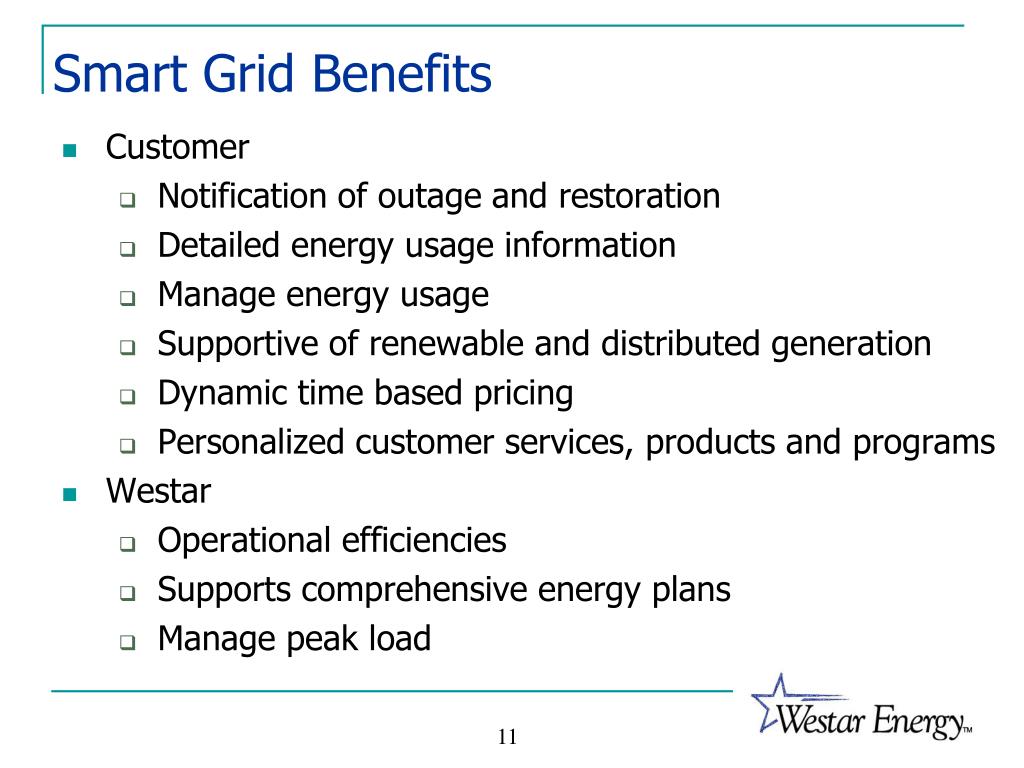 Smart Grid Benefits

- Customer
  - Notification of outage and restoration
  - Detailed energy usage information
  - Manage energy usage
  - Supportive of renewable and distributed generation
  - Dynamic time based pricing
  - Personalized customer services, products and programs
- Westar
  - Operational efficiencies
  - Supports comprehensive energy plans
  - Manage peak load

11

Westar Energy™